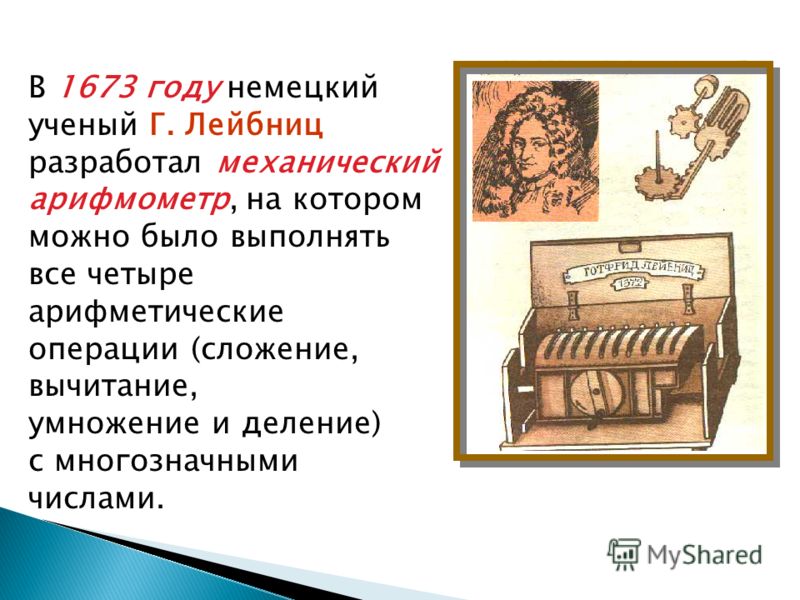 В 1673 году немецкий ученый Г. Лейбниц разработал механический арифмометр, на котором можно было выполнять все четыре арифметические операции (сложение, вычитание, умножение и деление) с многозначными числами.

ГОТФРИД ЛЕЙБНИЦ
1672

MyShared